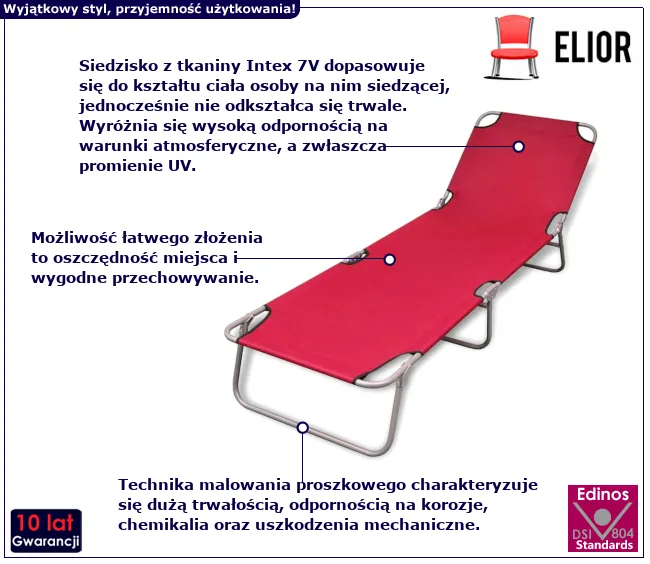 Wyjątkowy styl, przyjemność użytkowania!

ELIOR

Siedzisko z tkaniny Intex 7V dopasowuje się do kształtu ciała osoby na nim siedzącej, jednocześnie nie odkształca się trwale. Wyróżnia się wysoką odpornością na warunki atmosferyczne, a zwłaszcza promienie UV.

Możliwość łatwego złożenia to oszczędność miejsca i wygodne przechowywanie.

Technika malowania proszkowego charakteryzuje się dużą trwałością, odpornością na korozje, chemikalia oraz uszkodzenia mechaniczne.

10 lat
Gwarancji

Edinos
DSI 804
Standards